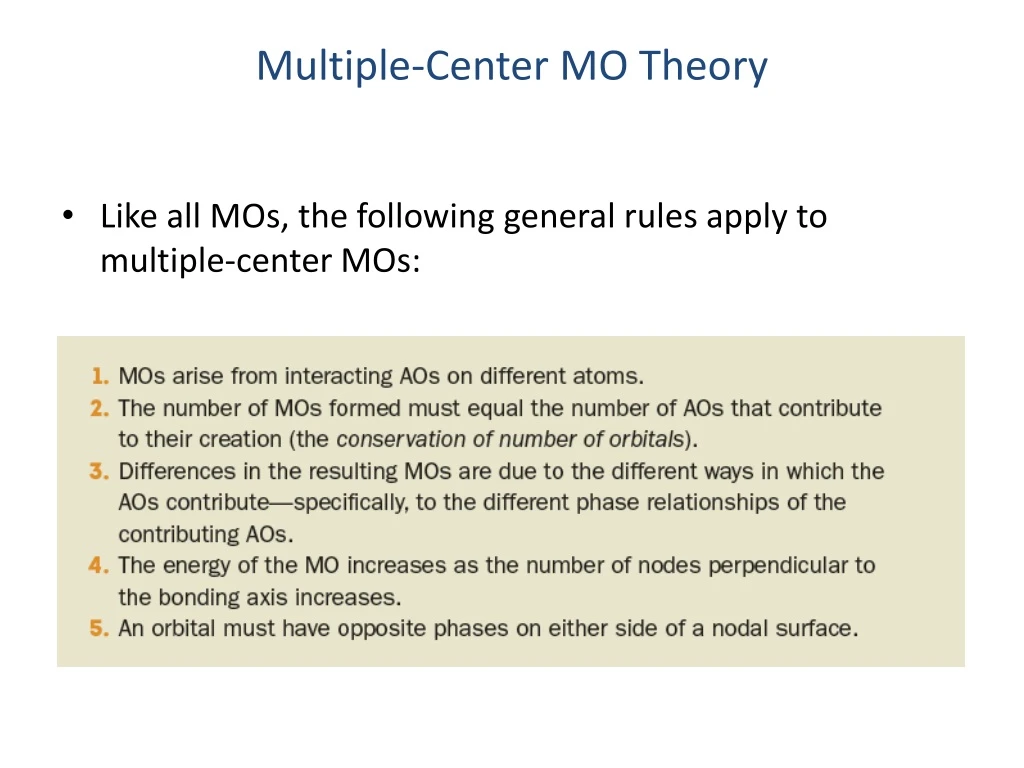 Multiple-Center MO Theory

• Like all MOs, the following general rules apply to multiple-center MOs:

1. MOs arise from interacting AOs on different atoms.
2. The number of MOs formed must equal the number of AOs that contribute to their creation (the conservation of number of orbitals).
3. Differences in the resulting MOs are due to the different ways in which the AOs contribute—specifically, to the different phase relationships of the contributing AOs.
4. The energy of the MO increases as the number of nodes perpendicular to the bonding axis increases.
5. An orbital must have opposite phases on either side of a nodal surface.